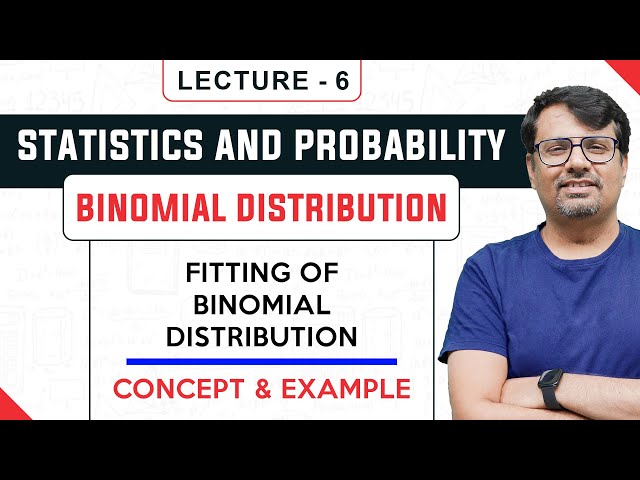 LECTURE - 6

STATISTICS AND PROBABILITY

BINOMIAL DISTRIBUTION

FITTING OF BINOMIAL DISTRIBUTION

CONCEPT & EXAMPLE